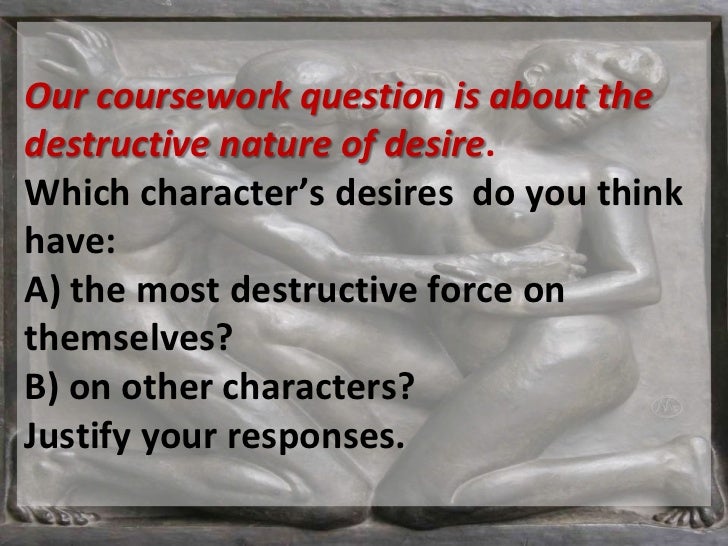 Our coursework question is about the destructive nature of desire.
Which character's desires do you think have:
A) the most destructive force on themselves?
B) on other characters?
Justify your responses.